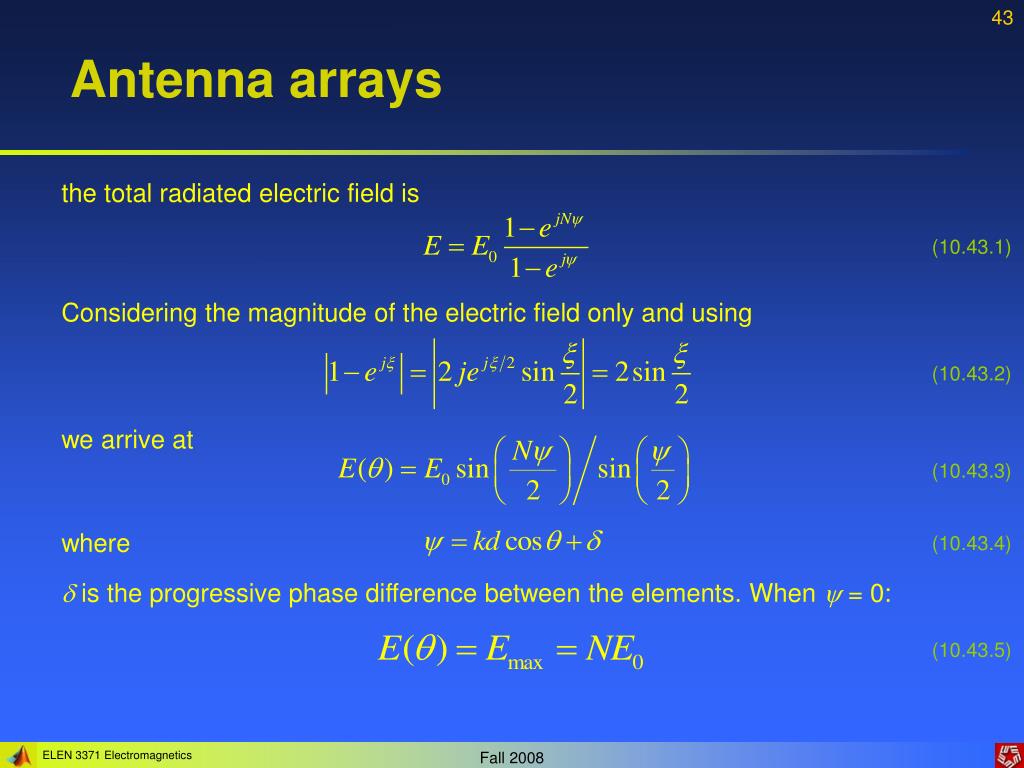 43

Antenna arrays

the total radiated electric field is

$E = E_0 \frac{1-e^{jN\psi}}{1-e^{j\psi}}$ (10.43.1)

Considering the magnitude of the electric field only and using

$\left|1-e^{j\xi}\right| = \left|2je^{j\xi/2}\sin\frac{\xi}{2}\right| = 2\sin\frac{\xi}{2}$ (10.43.2)

we arrive at

$E(\theta) = E_0 \sin\left(\frac{N\psi}{2}\right) \Big/ \sin\left(\frac{\psi}{2}\right)$ (10.43.3)

where $\psi = kd\cos\theta + \delta$ (10.43.4)

$\delta$ is the progressive phase difference between the elements. When $\psi$ = 0:

$E(\theta) = E_{\max} = NE_0$ (10.43.5)

ELEN 3371 Electromagnetics

Fall 2008